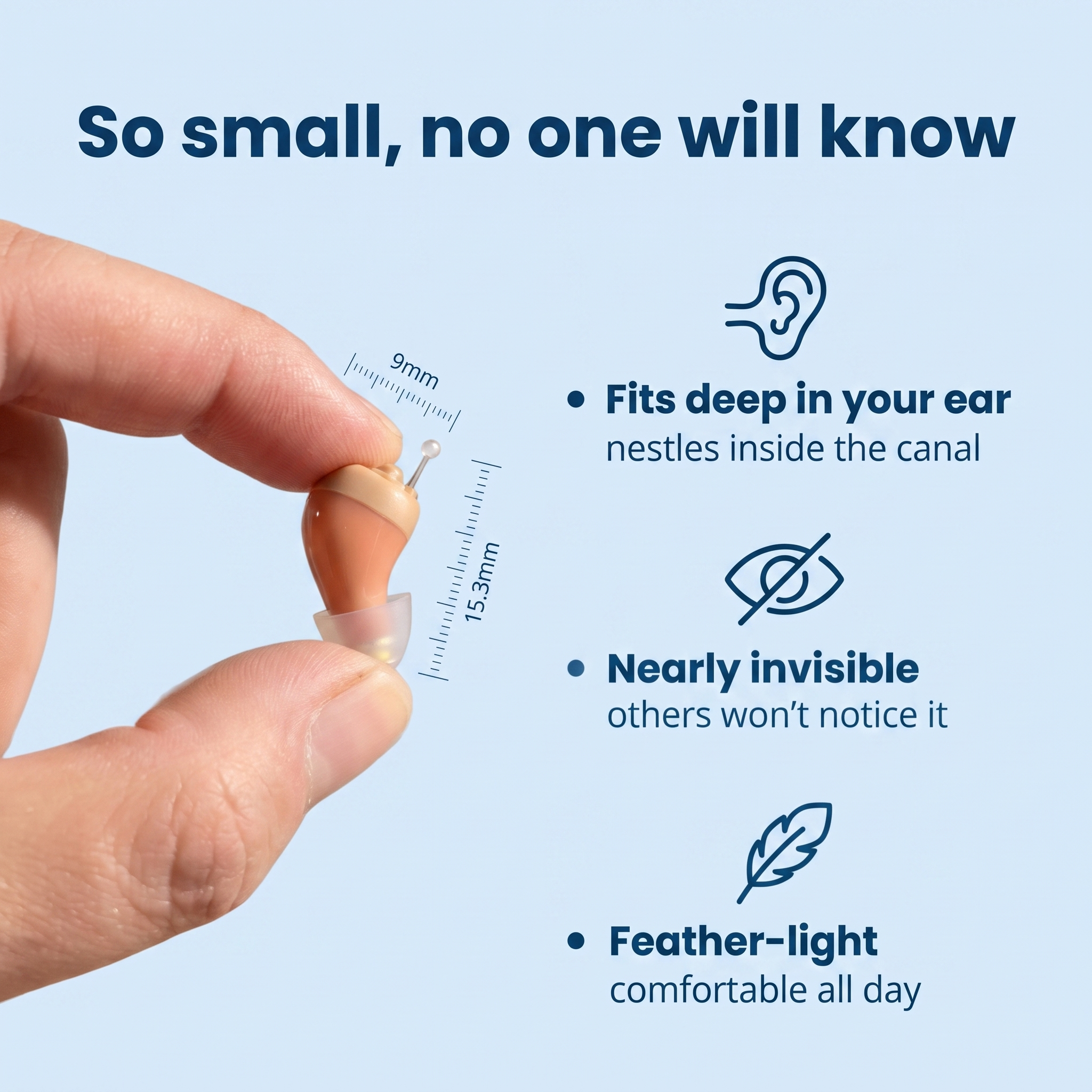 So small, no one will know

9mm

15.3mm

• Fits deep in your ear
nestles inside the canal

• Nearly invisible
others won't notice it

• Feather-light
comfortable all day